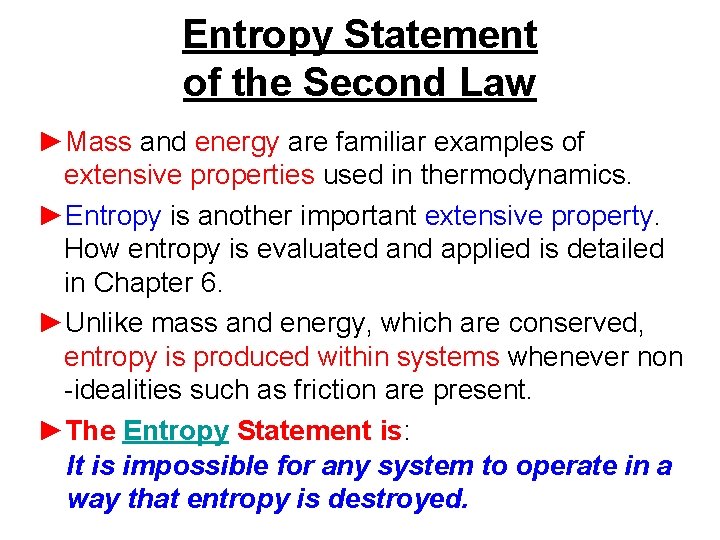 Entropy Statement of the Second Law

►Mass and energy are familiar examples of extensive properties used in thermodynamics.

►Entropy is another important extensive property. How entropy is evaluated and applied is detailed in Chapter 6.

►Unlike mass and energy, which are conserved, entropy is produced within systems whenever non -idealities such as friction are present.

►The Entropy Statement is:
It is impossible for any system to operate in a way that entropy is destroyed.